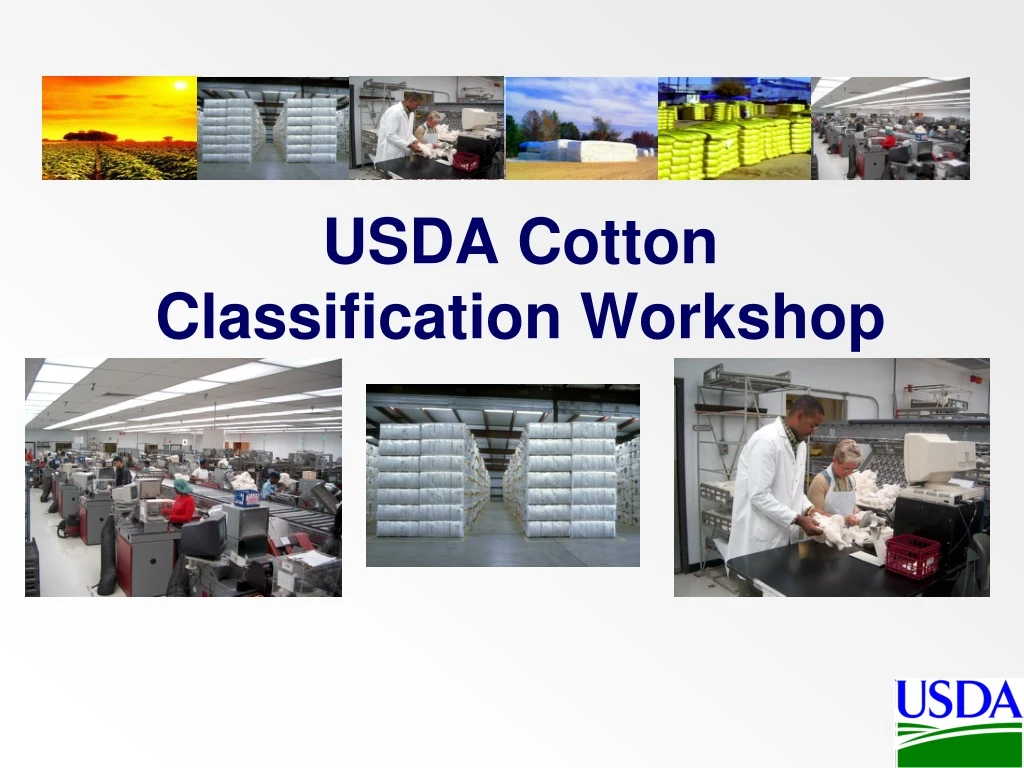 USDA Cotton Classification Workshop

USDA